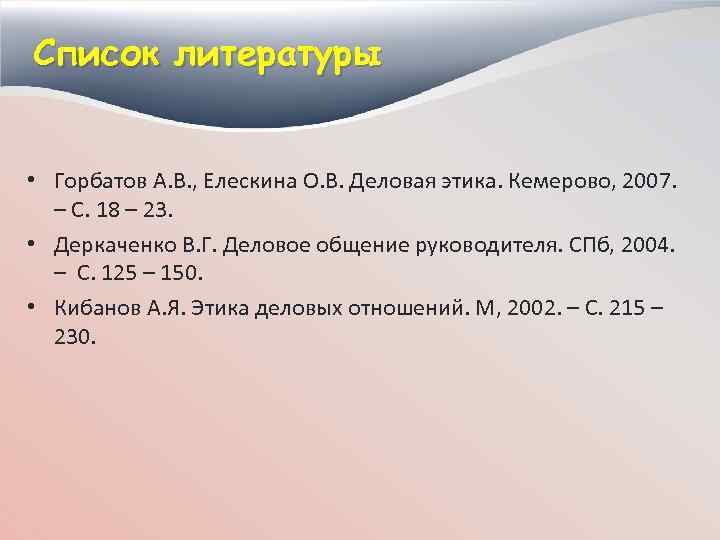 Список литературы

• Горбатов А.В., Елескина О.В. Деловая этика. Кемерово, 2007. – С. 18 – 23.

• Деркаченко В.Г. Деловое общение руководителя. СПб, 2004. – С. 125 – 150.

• Кибанов А.Я. Этика деловых отношений. М, 2002. – С. 215 – 230.